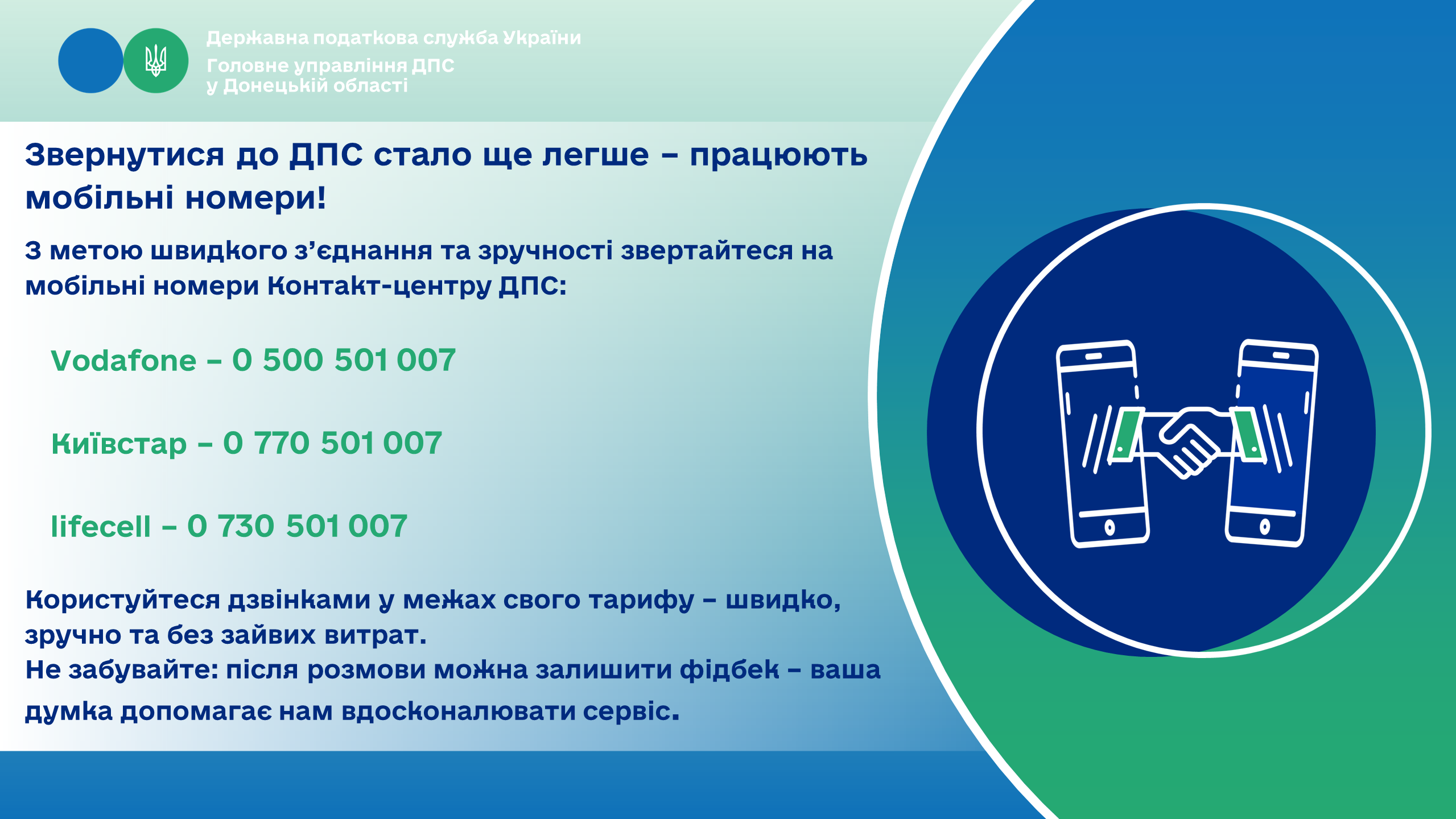 Державна податкова служба України
Головне управління ДПС
у Донецькій області

Звернутися до ДПС стало ще легше – працюють мобільні номери!

З метою швидкого з’єднання та зручності звертайтеся на мобільні номери Контакт-центру ДПС:

Vodafone – 0 500 501 007

Київстар – 0 770 501 007

lifecell – 0 730 501 007

Користуйтеся дзвінками у межах свого тарифу – швидко, зручно та без зайвих витрат.
Не забувайте: після розмови можна залишити фідбек – ваша думка допомагає нам вдосконалювати сервіс.